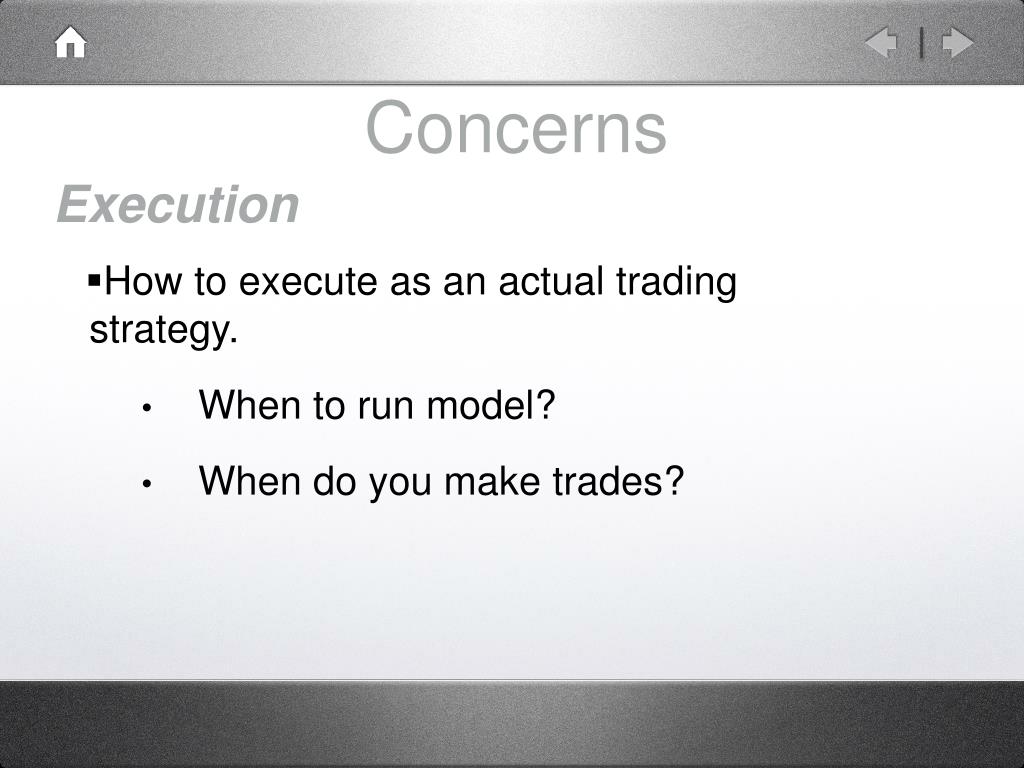 Concerns

Execution

▪How to execute as an actual trading strategy.

• When to run model?

• When do you make trades?